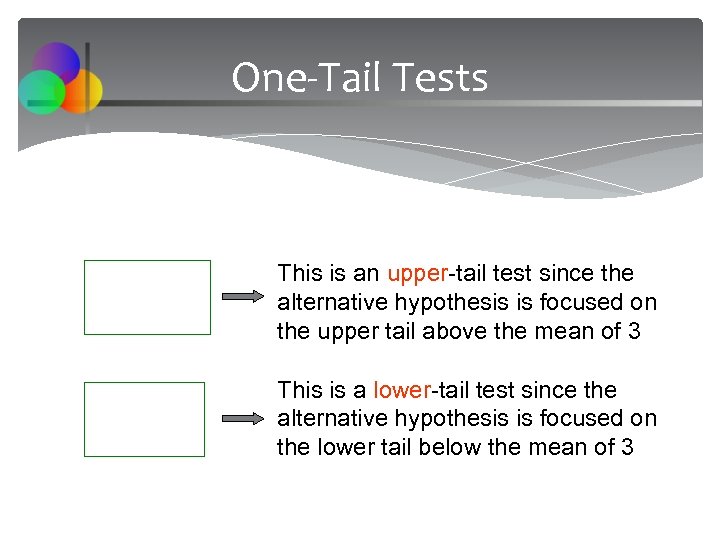 One-Tail Tests

This is an upper-tail test since the alternative hypothesis is focused on the upper tail above the mean of 3

This is a lower-tail test since the alternative hypothesis is focused on the lower tail below the mean of 3